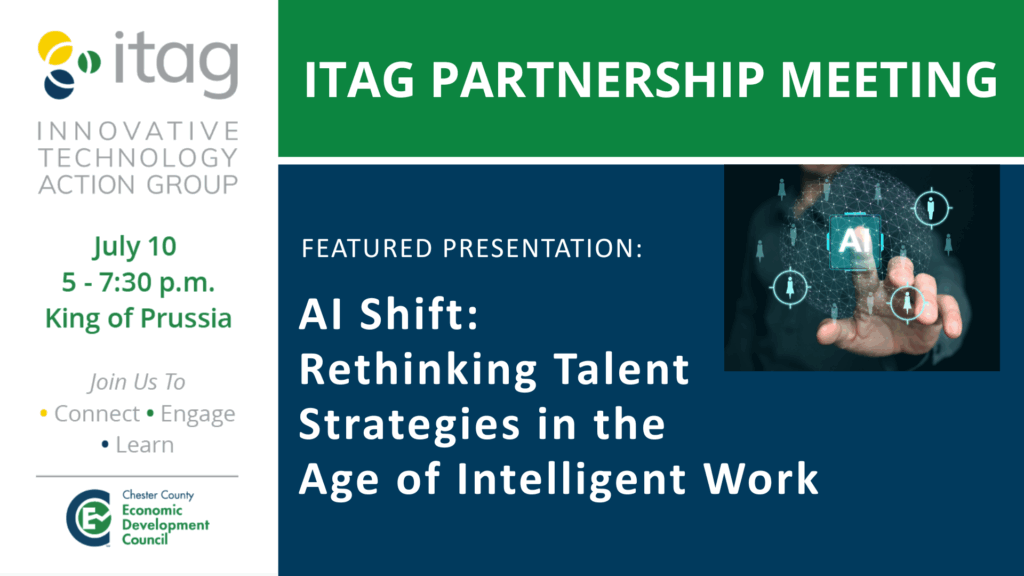 itag

INNOVATIVE TECHNOLOGY ACTION GROUP

July 10
5 - 7:30 p.m.
King of Prussia

Join Us To
• Connect • Engage
• Learn

Chester County
Economic Development Council

ITAG PARTNERSHIP MEETING

FEATURED PRESENTATION:

AI Shift: Rethinking Talent Strategies in the Age of Intelligent Work

AI